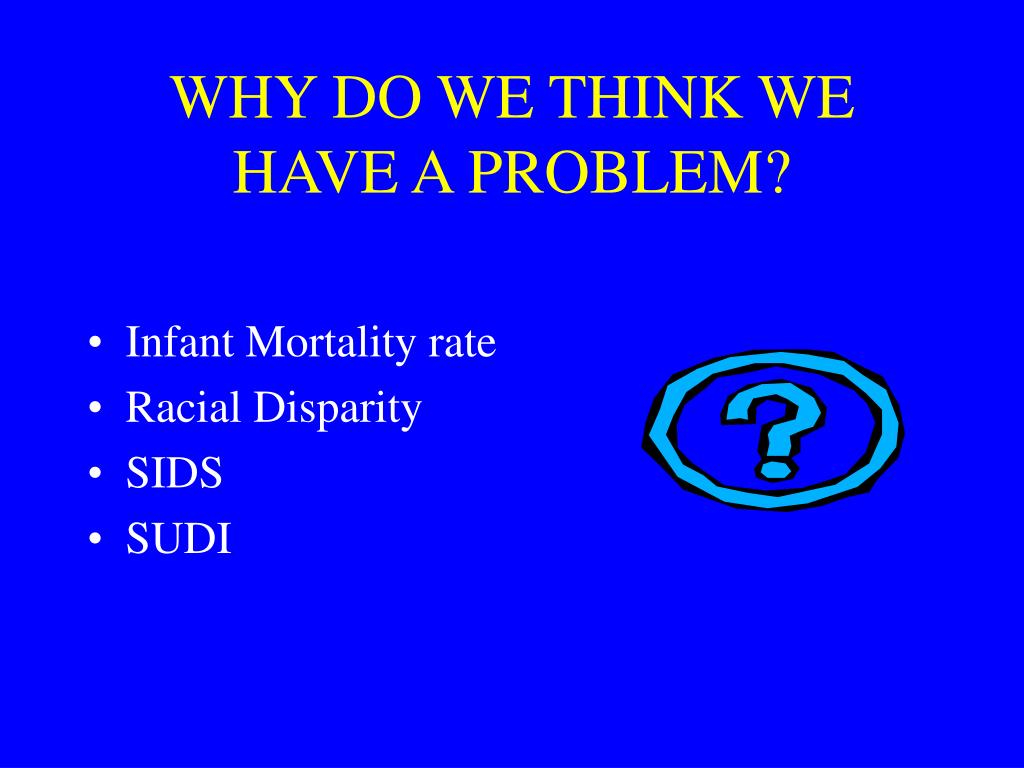 WHY DO WE THINK WE HAVE A PROBLEM?

• Infant Mortality rate
• Racial Disparity
• SIDS
• SUDI

?